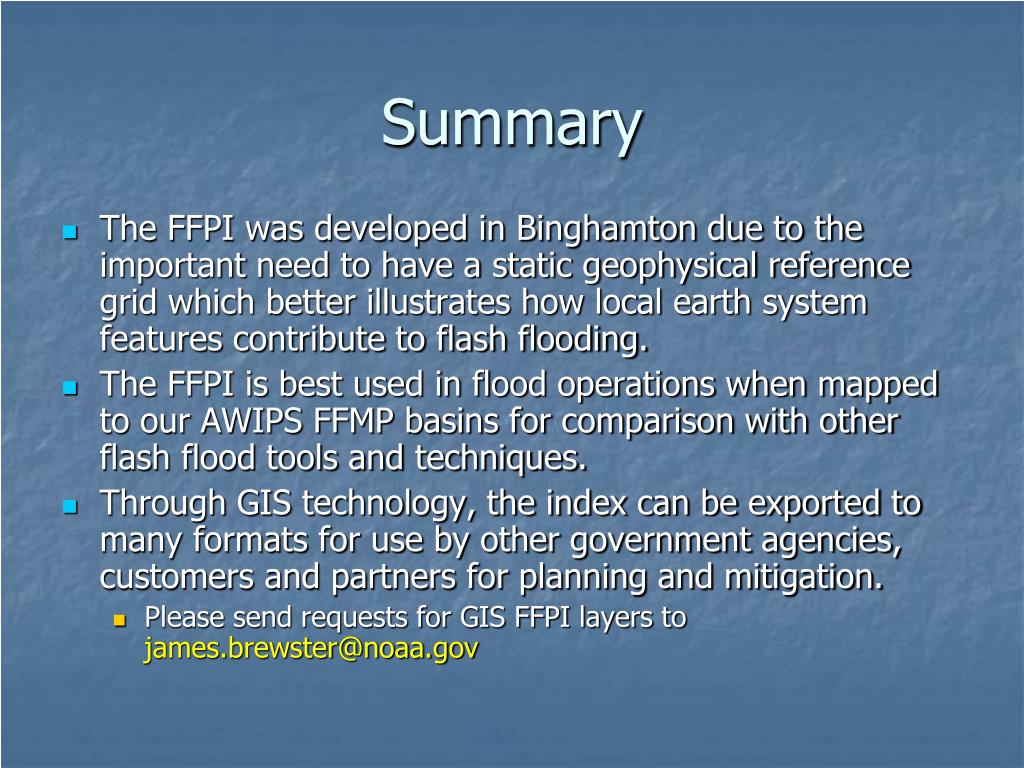 Summary

- The FFPI was developed in Binghamton due to the important need to have a static geophysical reference grid which better illustrates how local earth system features contribute to flash flooding.
- The FFPI is best used in flood operations when mapped to our AWIPS FFMP basins for comparison with other flash flood tools and techniques.
- Through GIS technology, the index can be exported to many formats for use by other government agencies, customers and partners for planning and mitigation.
  - Please send requests for GIS FFPI layers to james.brewster@noaa.gov